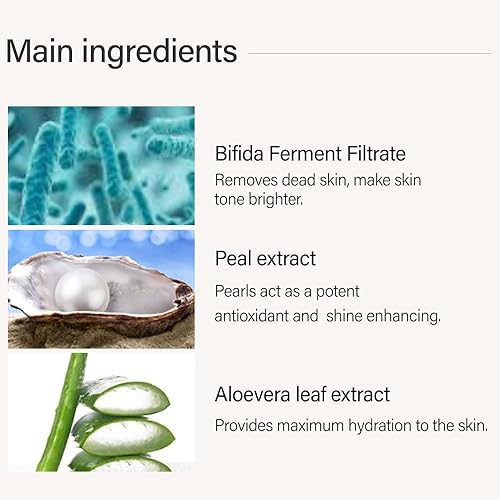 Main ingredients

Bifida Ferment Filtrate
Removes dead skin, make skin tone brighter.

Peal extract
Pearls act as a potent antioxidant and shine enhancing.

Aloevera leaf extract
Provides maximum hydration to the skin.